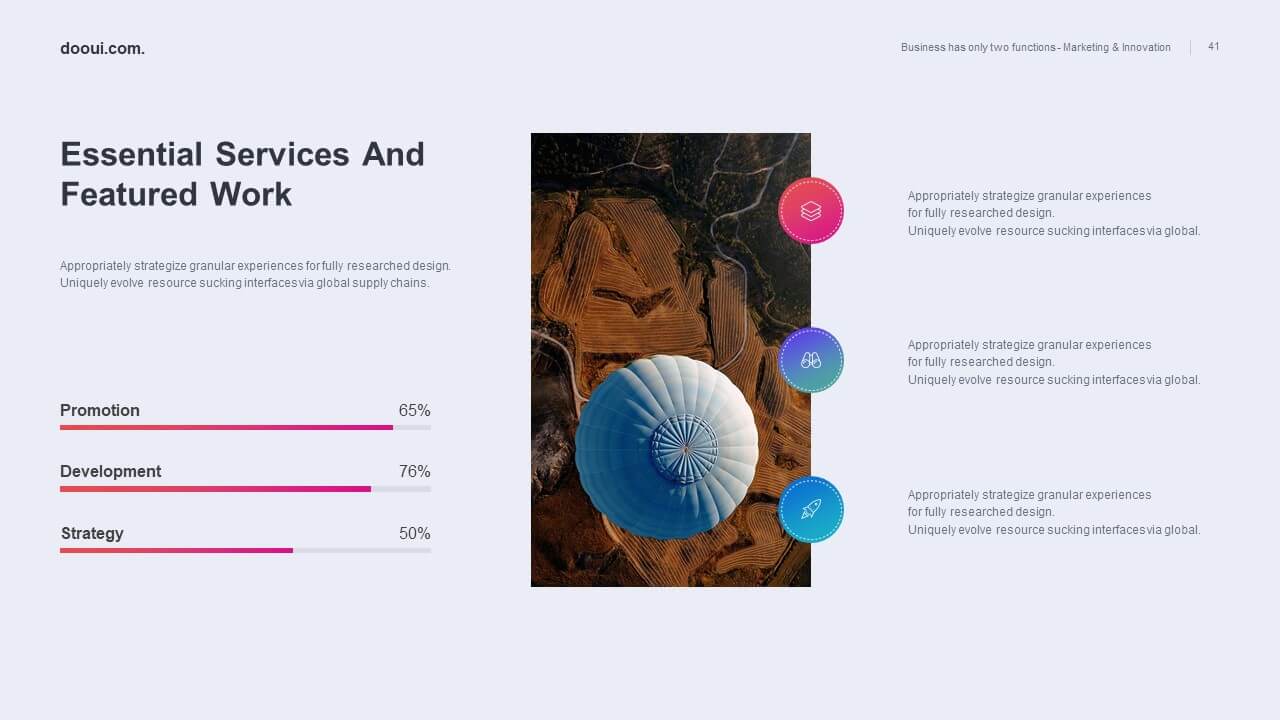 dooui.com.

Business has only two functions - Marketing & Innovation

41

Essential Services And Featured Work

Appropriately strategize granular experiences for fully researched design. Uniquely evolve resource sucking interfaces via global supply chains.

Promotion 65%

Development 76%

Strategy 50%

Appropriately strategize granular experiences for fully researched design. Uniquely evolve resource sucking interfaces via global.

Appropriately strategize granular experiences for fully researched design. Uniquely evolve resource sucking interfaces via global.

Appropriately strategize granular experiences for fully researched design. Uniquely evolve resource sucking interfaces via global.